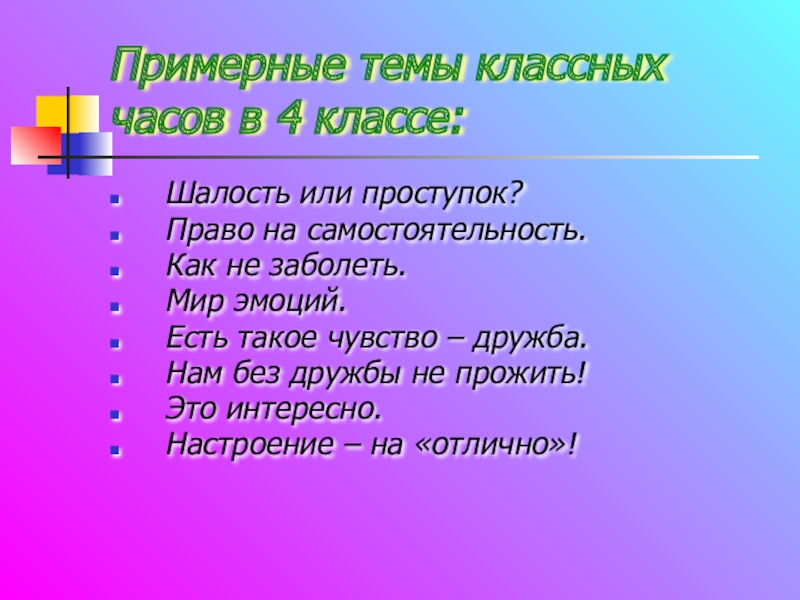 Примерные темы классных часов в 4 классе:

- Шалость или проступок?
- Право на самостоятельность.
- Как не заболеть.
- Мир эмоций.
- Есть такое чувство – дружба.
- Нам без дружбы не прожить!
- Это интересно.
- Настроение – на «отлично»!